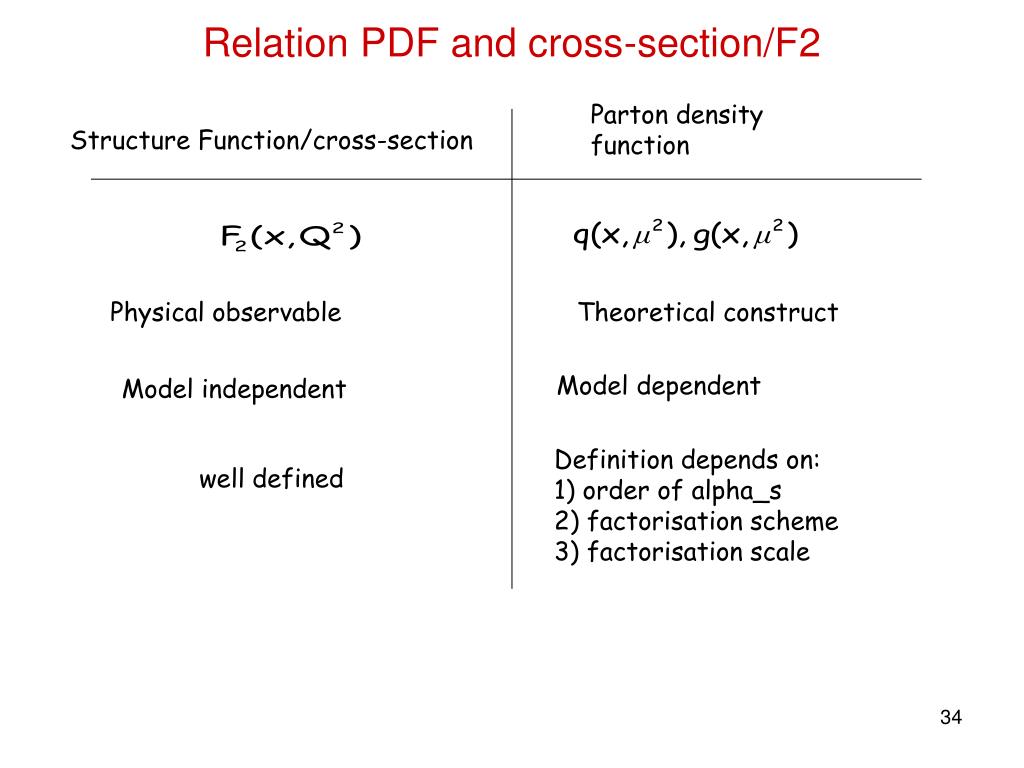 Relation PDF and cross-section/F2

| Structure Function/cross-section | Parton density function |
|---|---|
| $F_2(x,Q^2)$ | $q(x,\mu^2), g(x,\mu^2)$ |
| Physical observable | Theoretical construct |
| Model independent | Model dependent |
| well defined | Definition depends on: 1) order of alpha_s 2) factorisation scheme 3) factorisation scale |

34